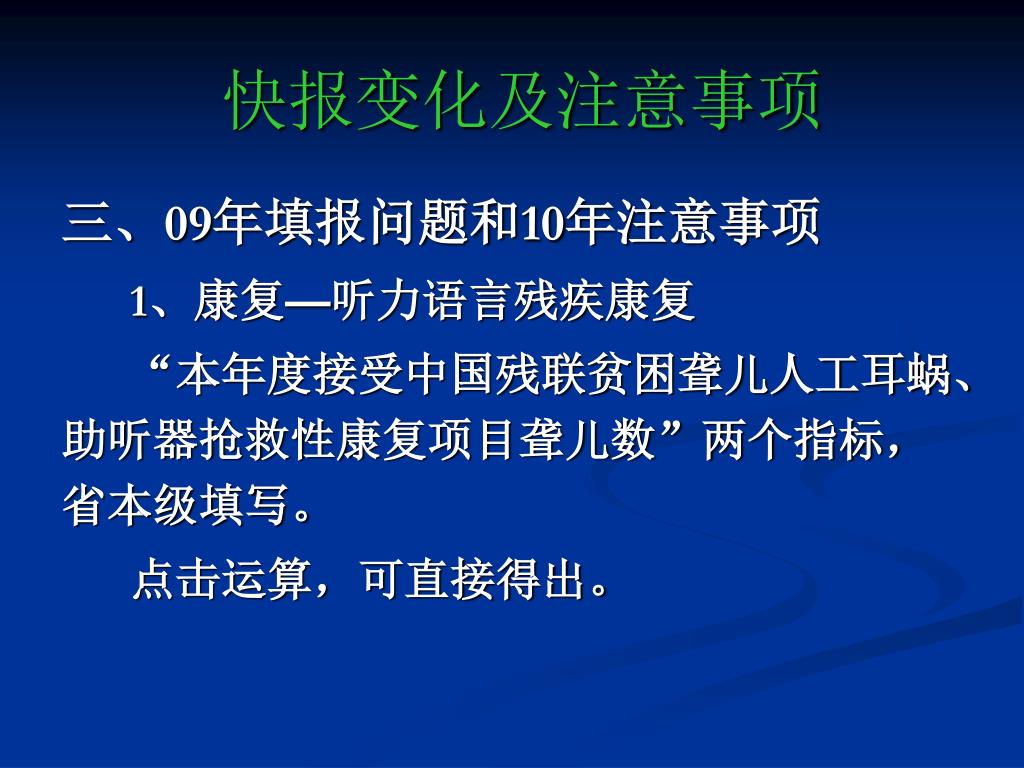 快报变化及注意事项

三、09年填报问题和10年注意事项

1、康复—听力语言残疾康复

“本年度接受中国残联贫困聋儿人工耳蜗、助听器抢救性康复项目聋儿数”两个指标，省本级填写。

点击运算，可直接得出。